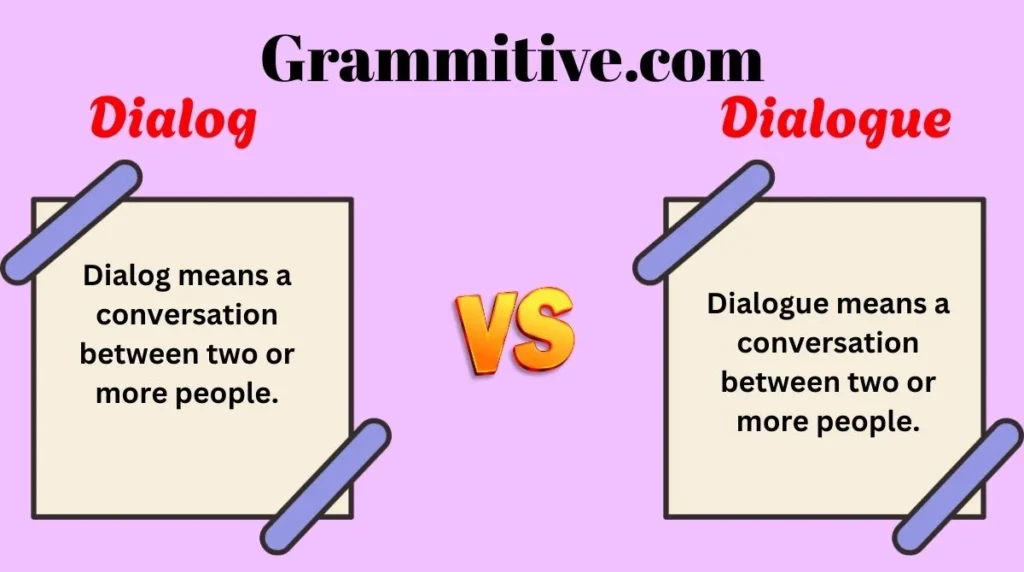 Grammitive.com

Dialog

Dialog means a conversation between two or more people.

VS

Dialogue

Dialogue means a conversation between two or more people.